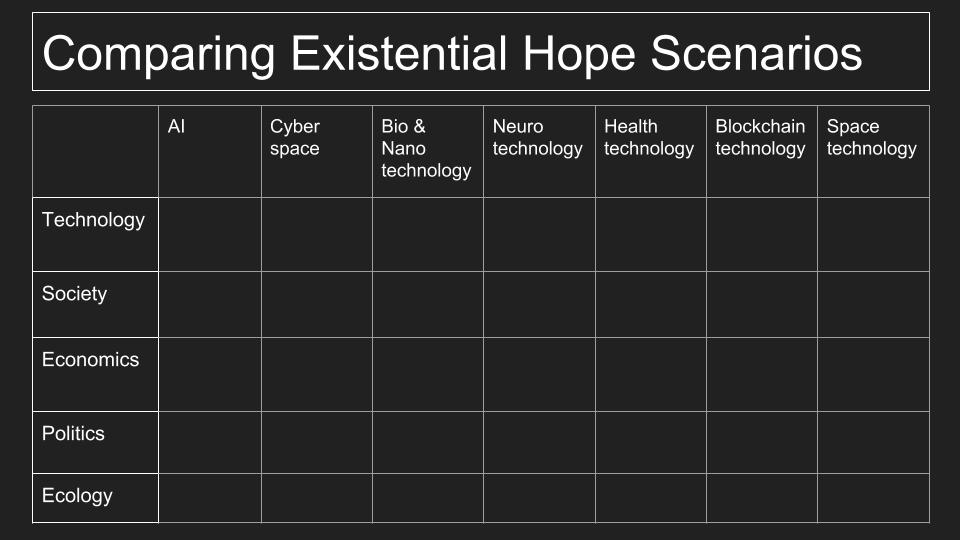 Comparing Existential Hope Scenarios

| | AI | Cyber space | Bio & Nano technology | Neuro technology | Health technology | Blockchain technology | Space technology |
|---|---|---|---|---|---|---|---|
| Technology | | | | | | | |
| Society | | | | | | | |
| Economics | | | | | | | |
| Politics | | | | | | | |
| Ecology | | | | | | | |